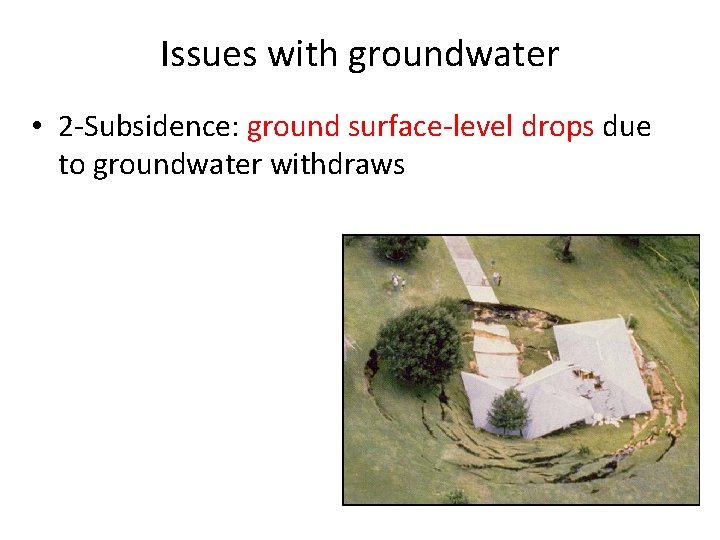 Issues with groundwater

• 2-Subsidence: ground surface-level drops due to groundwater withdraws